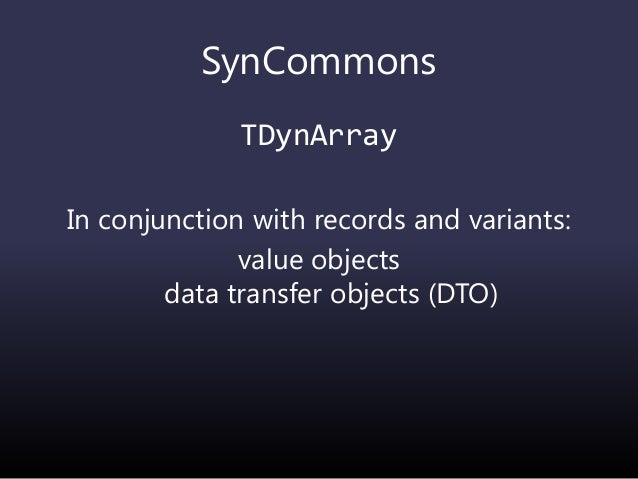 SynCommons

TDynArray

In conjunction with records and variants:
value objects
data transfer objects (DTO)